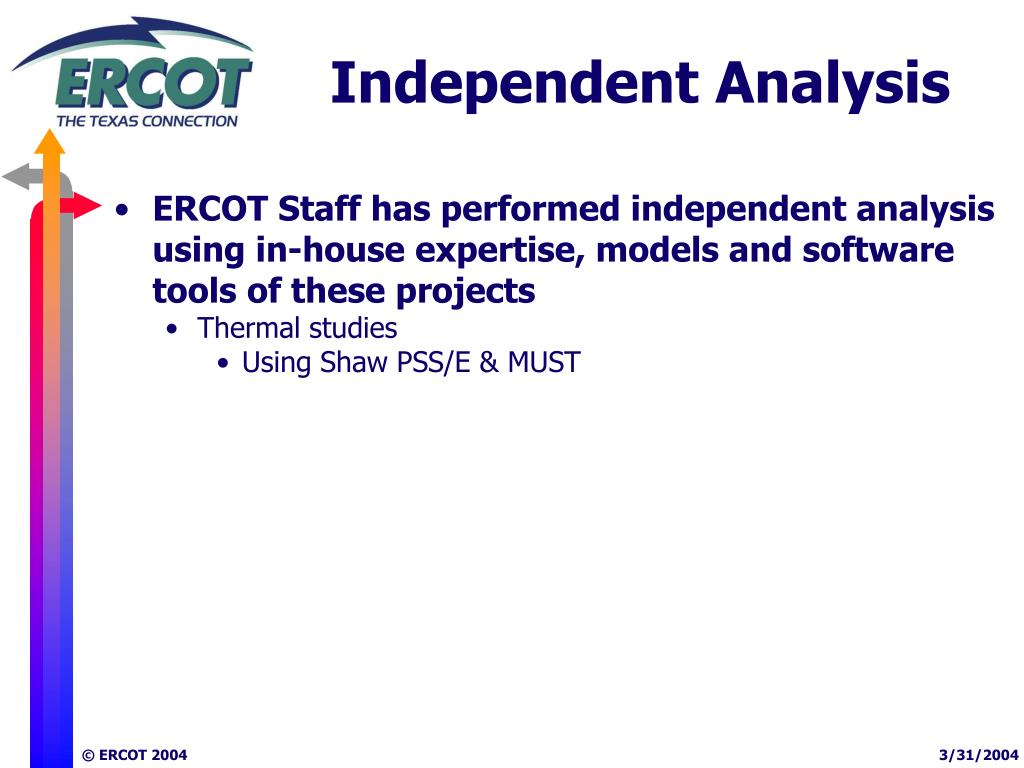 ERCOT
THE TEXAS CONNECTION

Independent Analysis

• ERCOT Staff has performed independent analysis using in-house expertise, models and software tools of these projects
  • Thermal studies
    • Using Shaw PSS/E & MUST

© ERCOT 2004

3/31/2004